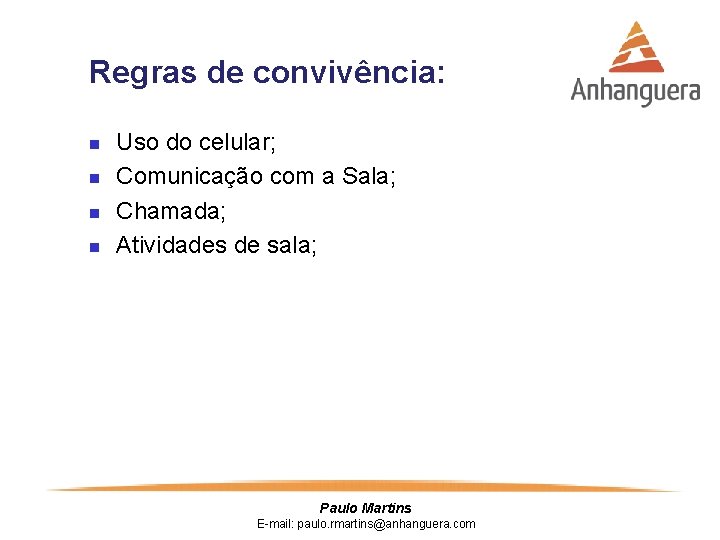 Regras de convivência:

Anhanguera

- Uso do celular;
- Comunicação com a Sala;
- Chamada;
- Atividades de sala;

Paulo Martins
E-mail: paulo.rmartins@anhanguera.com